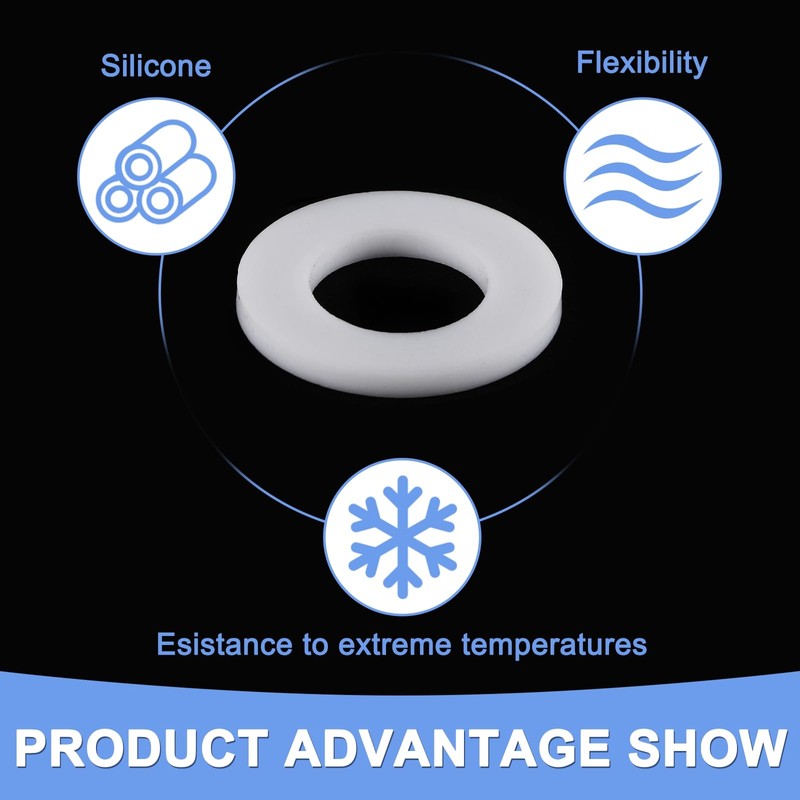 Silicone

Flexibility

Esistance to extreme temperatures

PRODUCT ADVANTAGE SHOW